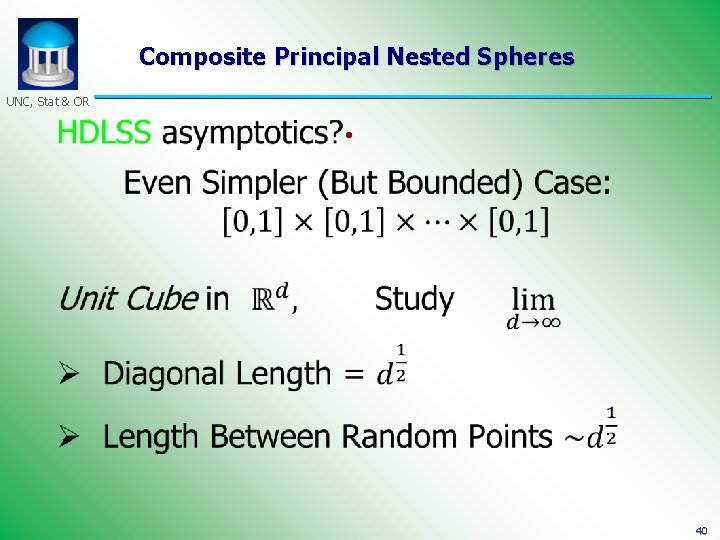 UNC, Stat & OR

Composite Principal Nested Spheres

HDLSS asymptotics?

Even Simpler (But Bounded) Case:
$[0,1] \times [0,1] \times \cdots \times [0,1]$

Unit Cube in $\mathbb{R}^d$, Study $\lim_{d \to \infty}$

➢ Diagonal Length = $d^{\frac{1}{2}}$

➢ Length Between Random Points $\sim d^{\frac{1}{2}}$

40